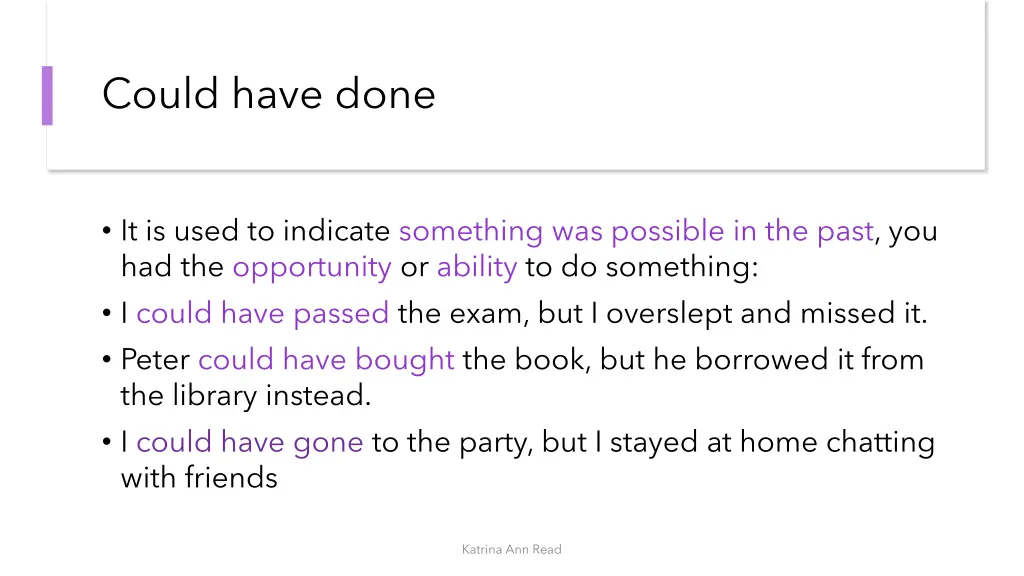 Could have done

• It is used to indicate something was possible in the past, you had the opportunity or ability to do something:
• I could have passed the exam, but I overslept and missed it.
• Peter could have bought the book, but he borrowed it from the library instead.
• I could have gone to the party, but I stayed at home chatting with friends

Katrina Ann Read